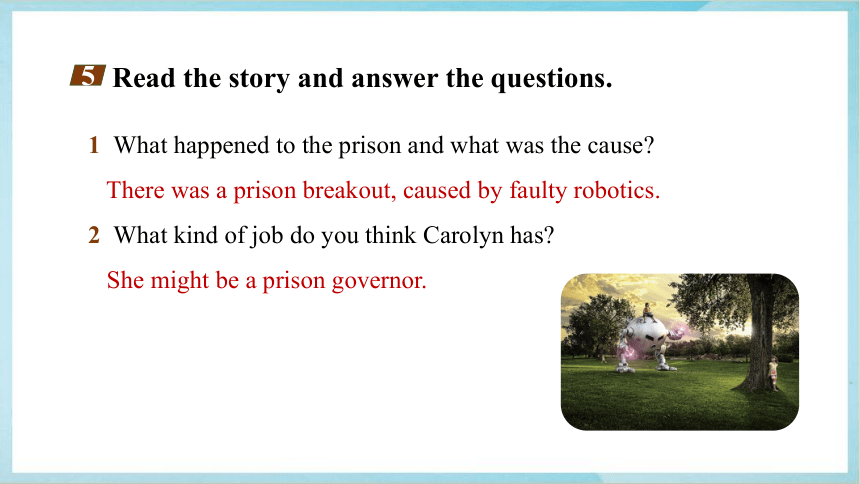 5 Read the story and answer the questions.

1 What happened to the prison and what was the cause?

There was a prison breakout, caused by faulty robotics.

2 What kind of job do you think Carolyn has?

She might be a prison governor.